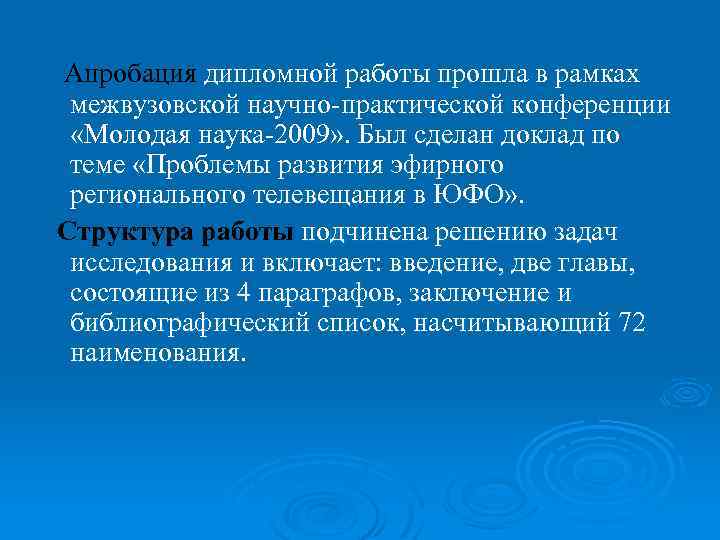 Апробация дипломной работы прошла в рамках межвузовской научно-практической конференции «Молодая наука-2009». Был сделан доклад по теме «Проблемы развития эфирного регионального телевещания в ЮФО».

Структура работы подчинена решению задач исследования и включает: введение, две главы, состоящие из 4 параграфов, заключение и библиографический список, насчитывающий 72 наименования.